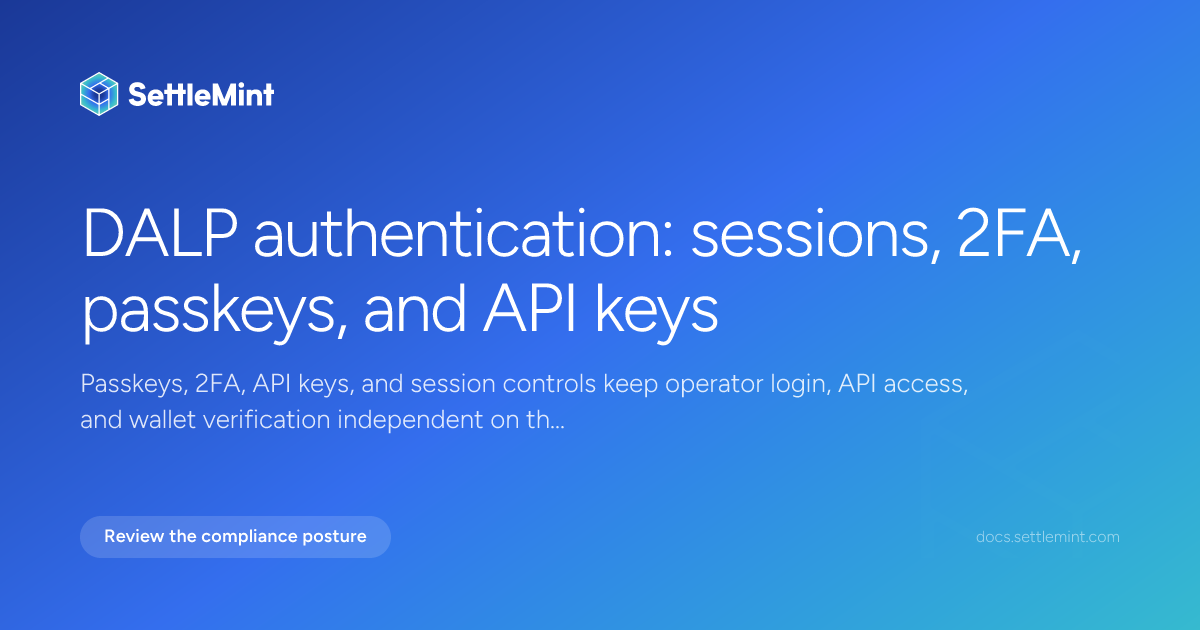 SettleMint

DALP authentication: sessions, 2FA, passkeys, and API keys

Passkeys, 2FA, API keys, and session controls keep operator login, API access, and wallet verification independent on th...

Review the compliance posture

docs.settlemint.com